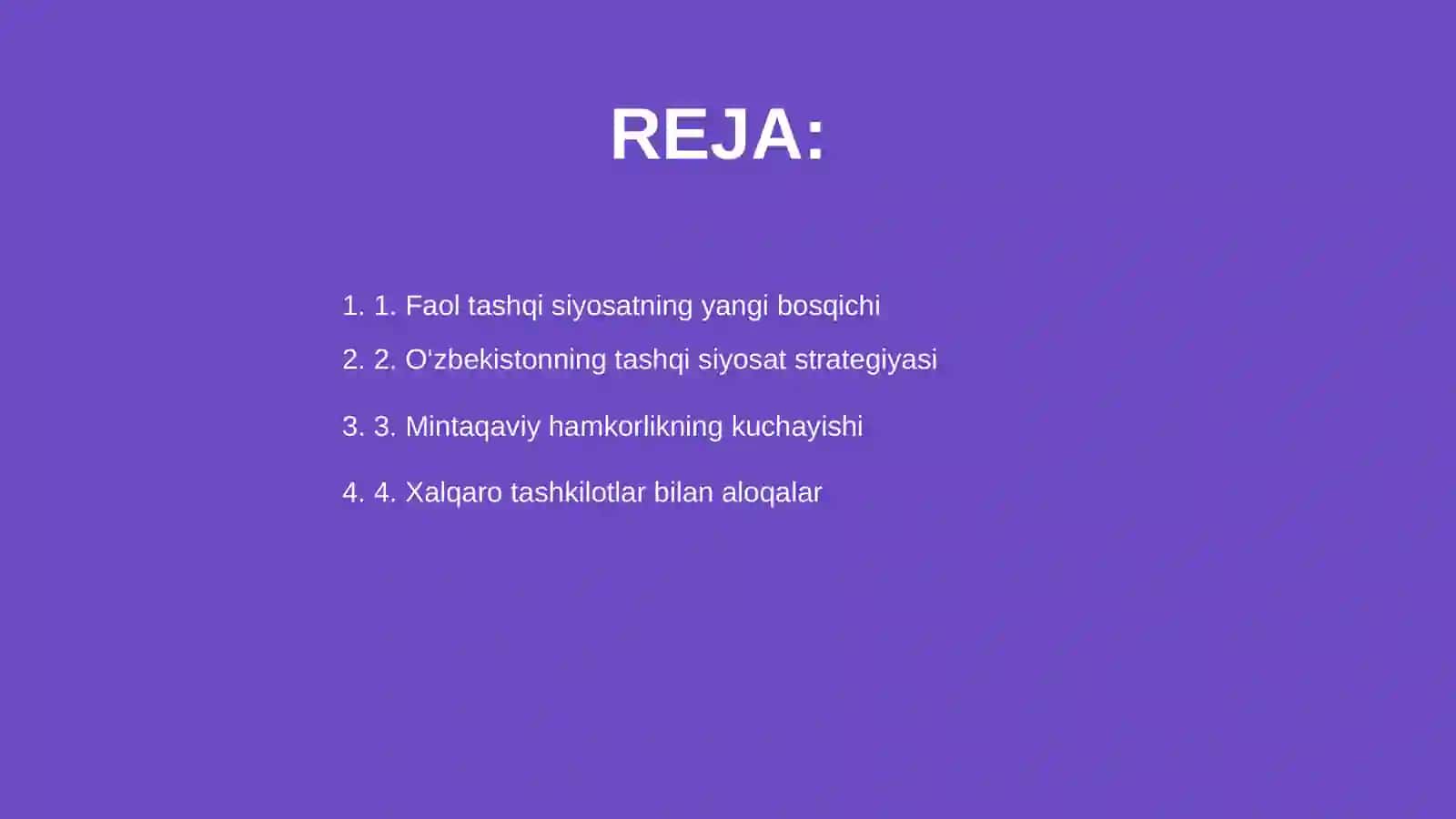 REJA:

1. 1. Faol tashqi siyosatning yangi bosqichi
2. 2. O'zbekistonning tashqi siyosat strategiyasi
3. 3. Mintaqaviy hamkorlikning kuchayishi
4. 4. Xalqaro tashkilotlar bilan aloqalar